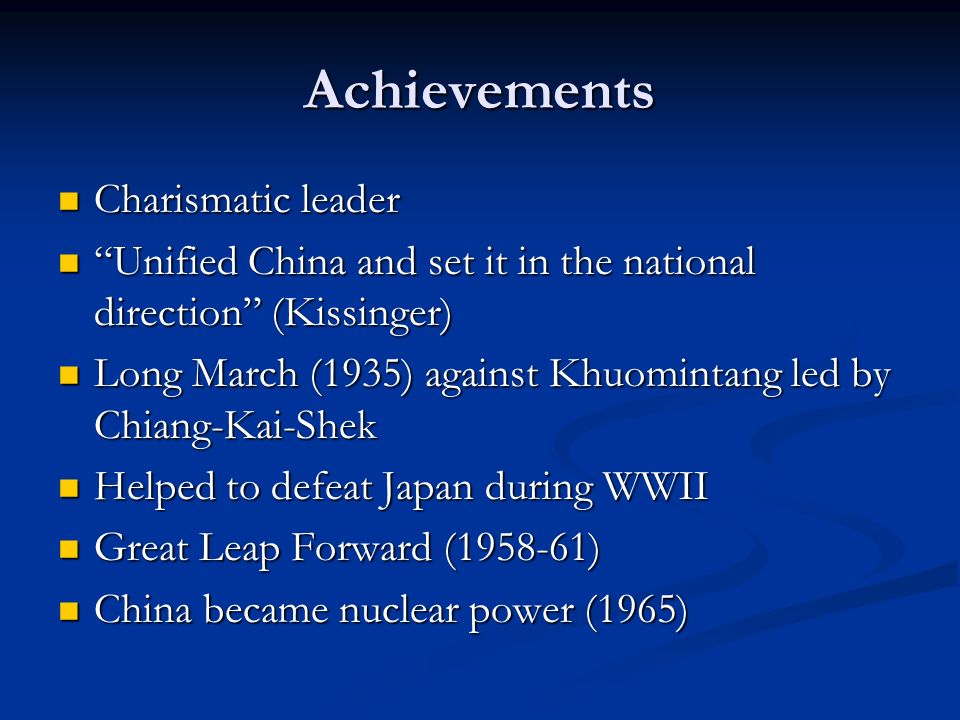 Achievements

- Charismatic leader
- “Unified China and set it in the national direction” (Kissinger)
- Long March (1935) against Khuomintang led by Chiang-Kai-Shek
- Helped to defeat Japan during WWII
- Great Leap Forward (1958-61)
- China became nuclear power (1965)